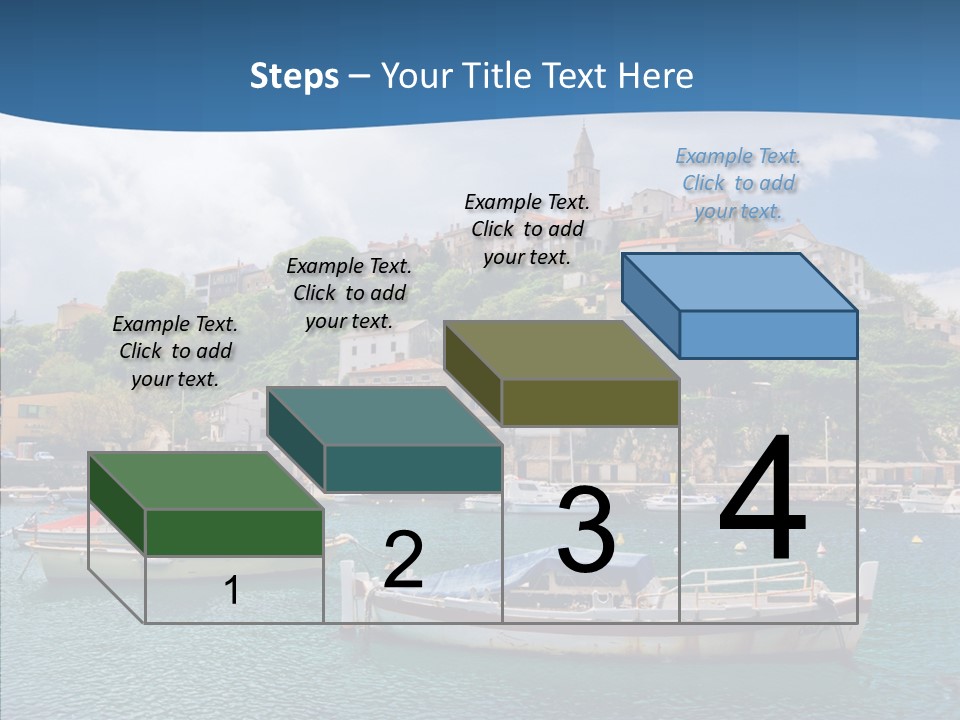 Steps – Your Title Text Here

Example Text. Click to add your text.

Example Text. Click to add your text.

Example Text. Click to add your text.

Example Text. Click to add your text.

1

2

3

4